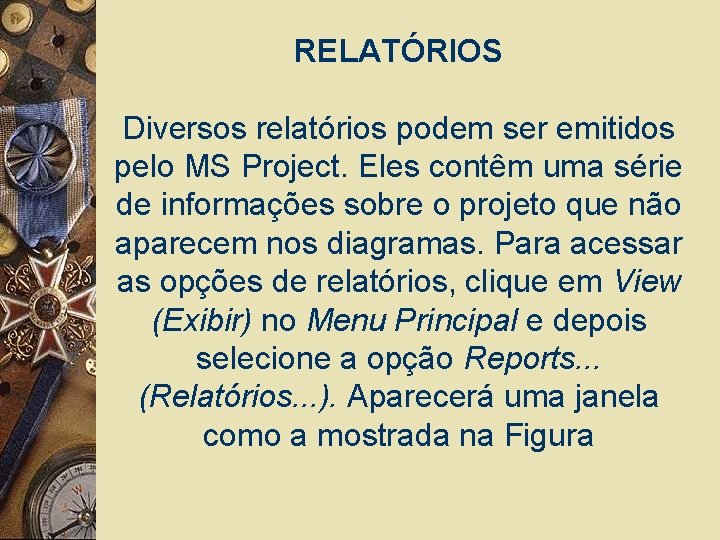 RELATÓRIOS

Diversos relatórios podem ser emitidos pelo MS Project. Eles contêm uma série de informações sobre o projeto que não aparecem nos diagramas. Para acessar as opções de relatórios, clique em View (Exibir) no Menu Principal e depois selecione a opção Reports... (Relatórios...). Aparecerá uma janela como a mostrada na Figura